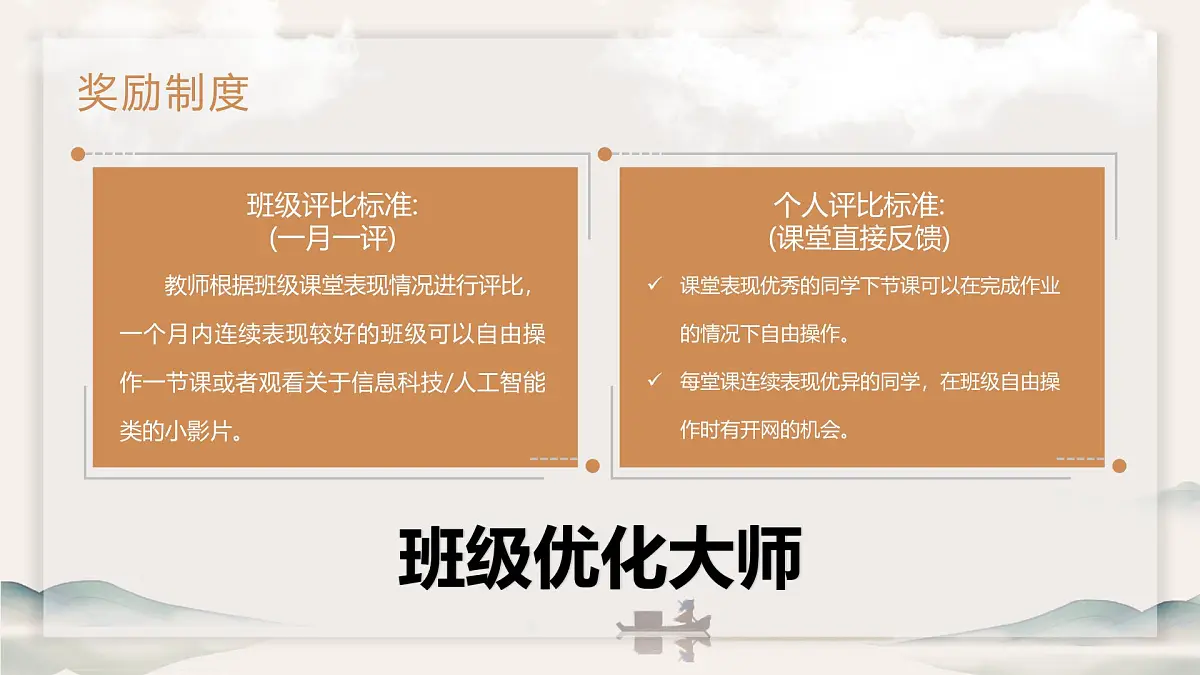 奖励制度

班级评比标准:
(一月一评)

教师根据班级课堂表现情况进行评比，一个月内连续表现较好的班级可以自由操作一节课或者观看关于信息科技/人工智能类的小影片。

个人评比标准:
(课堂直接反馈)

✓ 课堂表现优秀的同学下节课可以在完成作业的情况下自由操作。

✓ 每堂课连续表现优异的同学，在班级自由操作时有开网的机会。

班级优化大师